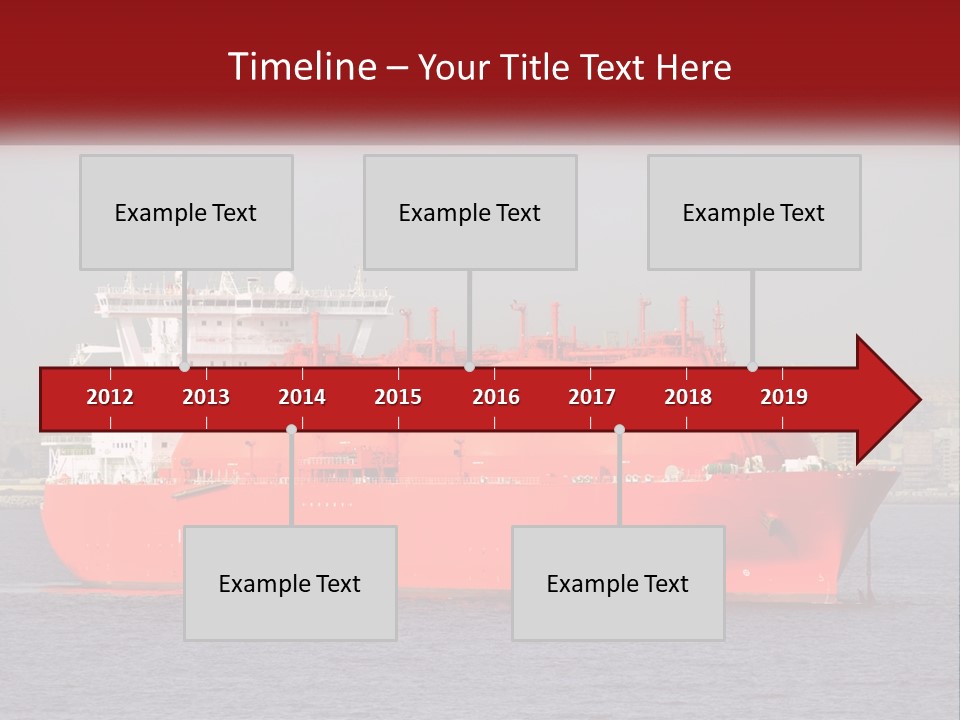 Timeline – Your Title Text Here

Example Text

Example Text

Example Text

2012 2013 2014 2015 2016 2017 2018 2019

Example Text

Example Text